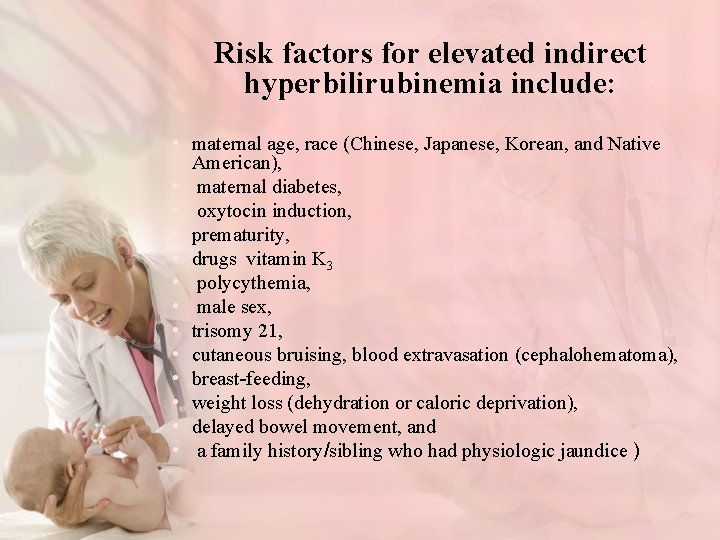 Risk factors for elevated indirect hyperbilirubinemia include:

- maternal age, race (Chinese, Japanese, Korean, and Native American),
- maternal diabetes,
- oxytocin induction,
- prematurity,
- drugs vitamin $K_3$
- polycythemia,
- male sex,
- trisomy 21,
- cutaneous bruising, blood extravasation (cephalohematoma),
- breast-feeding,
- weight loss (dehydration or caloric deprivation),
- delayed bowel movement, and
- a family history/sibling who had physiologic jaundice )